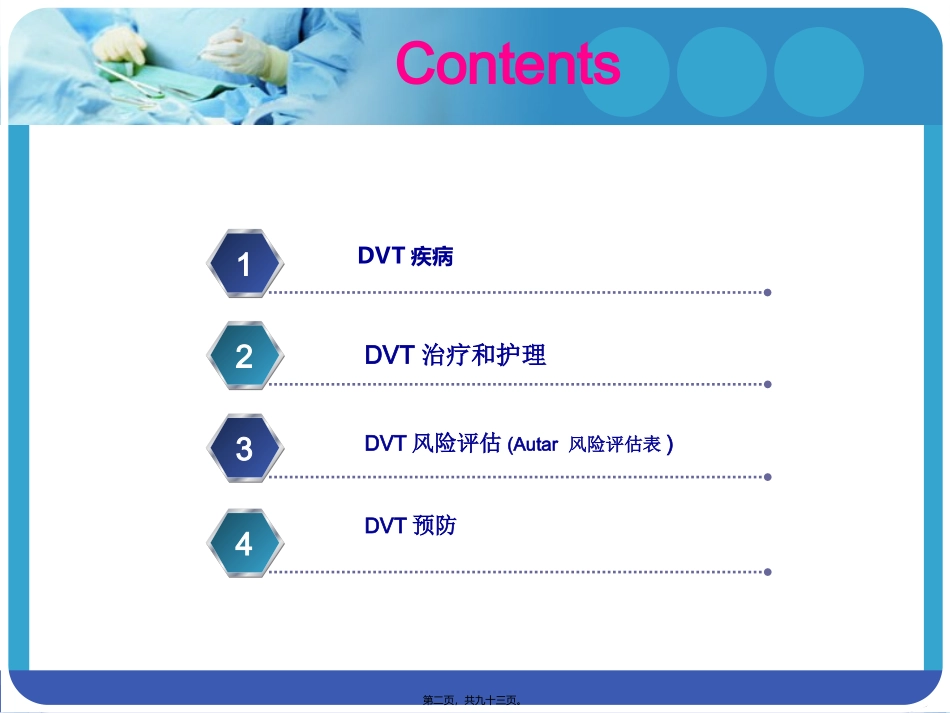 Contents

1

DVT 疾病

2

DVT 治疗和护理

3

DVT 风险评估 (Autar 风险评估表 )

4

DVT 预防

第二页，共九十三页。